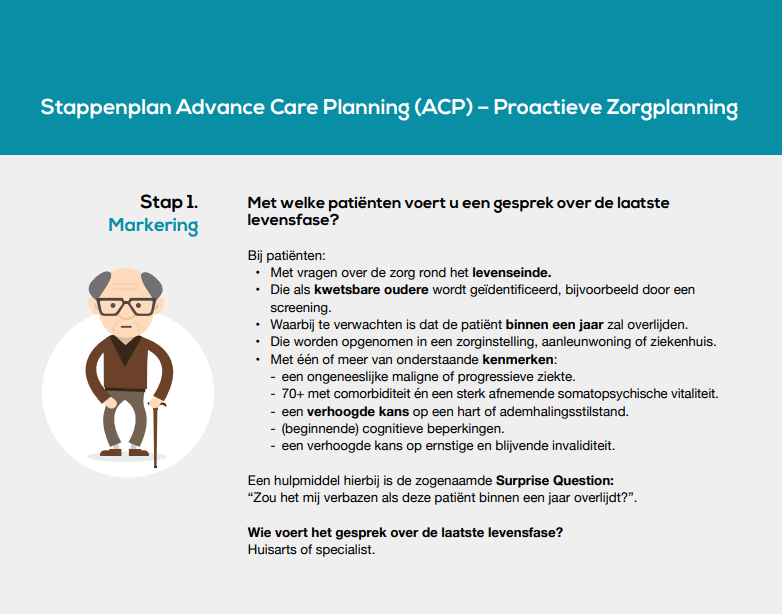 Stappenplan Advance Care Planning (ACP) – Proactieve Zorgplanning

Stap 1.
Markering

Met welke patiënten voert u een gesprek over de laatste levensfase?

Bij patiënten:
• Met vragen over de zorg rond het levenseinde.
• Die als kwetsbare oudere wordt geïdentificeerd, bijvoorbeeld door een screening.
• Waarbij te verwachten is dat de patiënt binnen een jaar zal overlijden.
• Die worden opgenomen in een zorginstelling, aanleunwoning of ziekenhuis.
• Met één of meer van onderstaande kenmerken:
- een ongeneeslijke maligne of progressieve ziekte.
- 70+ met comorbiditeit én een sterk afnemende somatopsychische vitaliteit.
- een verhoogde kans op een hart of ademhalingsstilstand.
- (beginnende) cognitieve beperkingen.
- een verhoogde kans op ernstige en blijvende invaliditeit.

Een hulpmiddel hierbij is de zogenaamde Surprise Question:
“Zou het mij verbazen als deze patiënt binnen een jaar overlijdt?”.

Wie voert het gesprek over de laatste levensfase?
Huisarts of specialist.